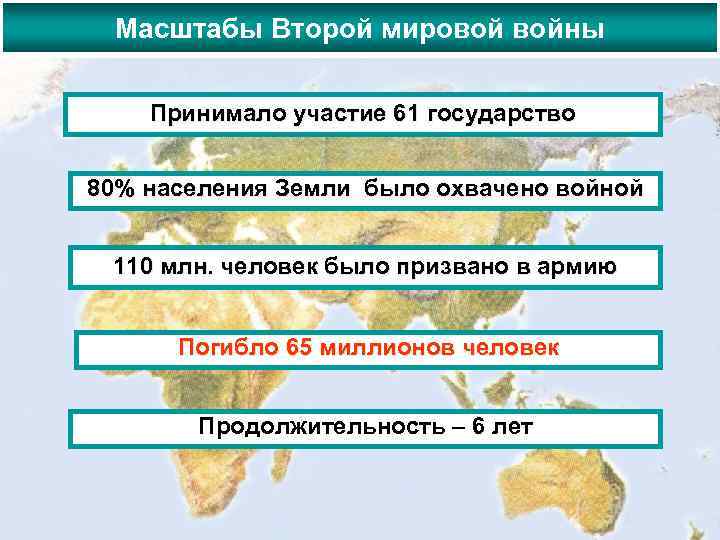 Масштабы Второй мировой войны

Принимало участие 61 государство

80% населения Земли было охвачено войной

110 млн. человек было призвано в армию

Погибло 65 миллионов человек

Продолжительность – 6 лет